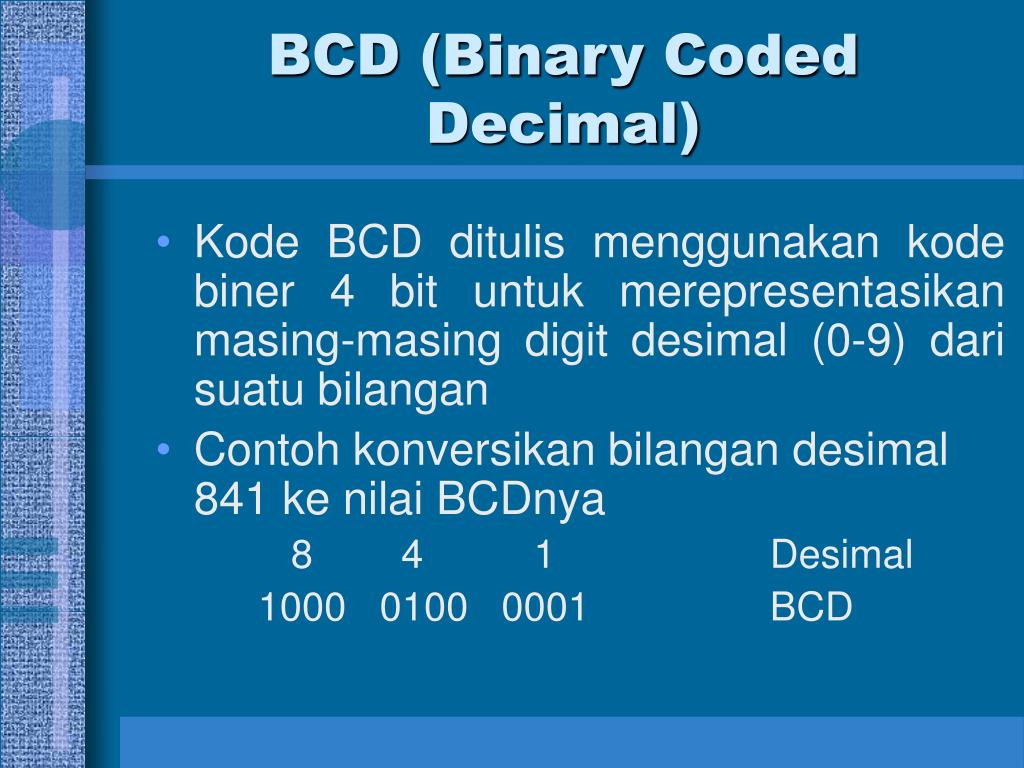 BCD (Binary Coded Decimal)

• Kode BCD ditulis menggunakan kode biner 4 bit untuk merepresentasikan masing-masing digit desimal (0-9) dari suatu bilangan

• Contoh konversikan bilangan desimal 841 ke nilai BCDnya

8 4 1 Desimal

1000 0100 0001 BCD